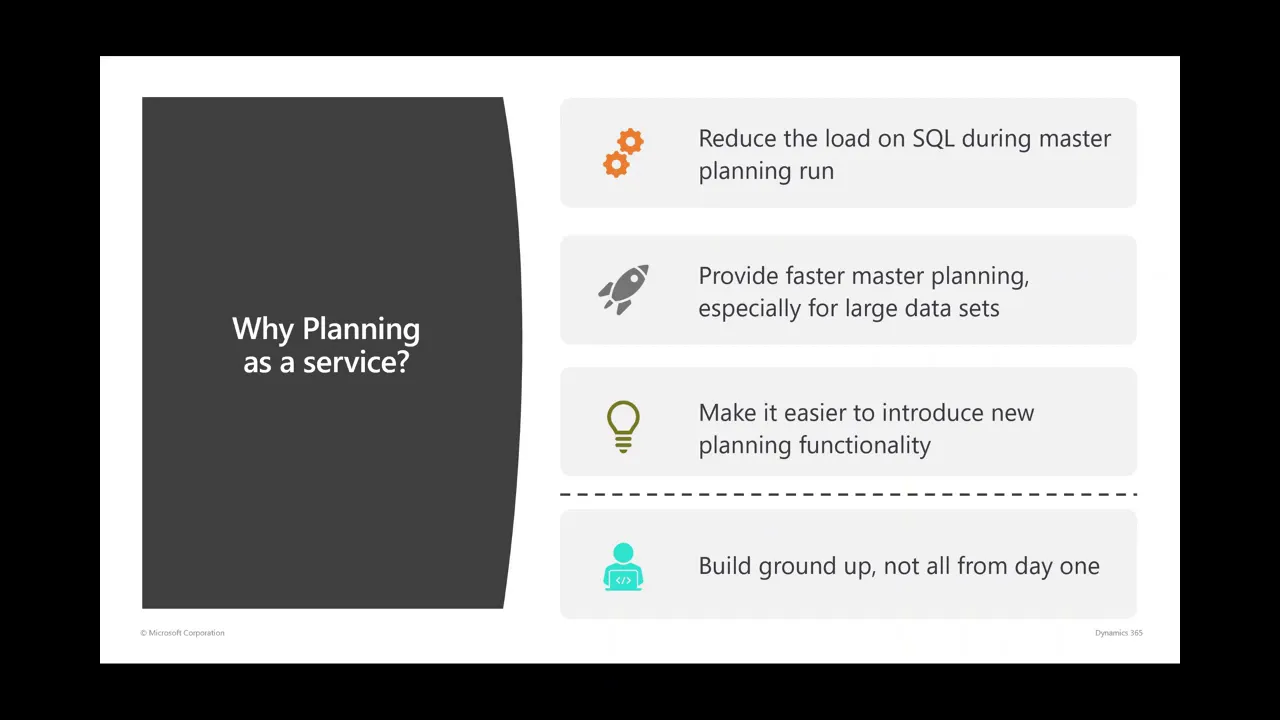 Why Planning as a service?

Reduce the load on SQL during master planning run

Provide faster master planning, especially for large data sets

Make it easier to introduce new planning functionality

Build ground up, not all from day one

© Microsoft Corporation

Dynamics 365